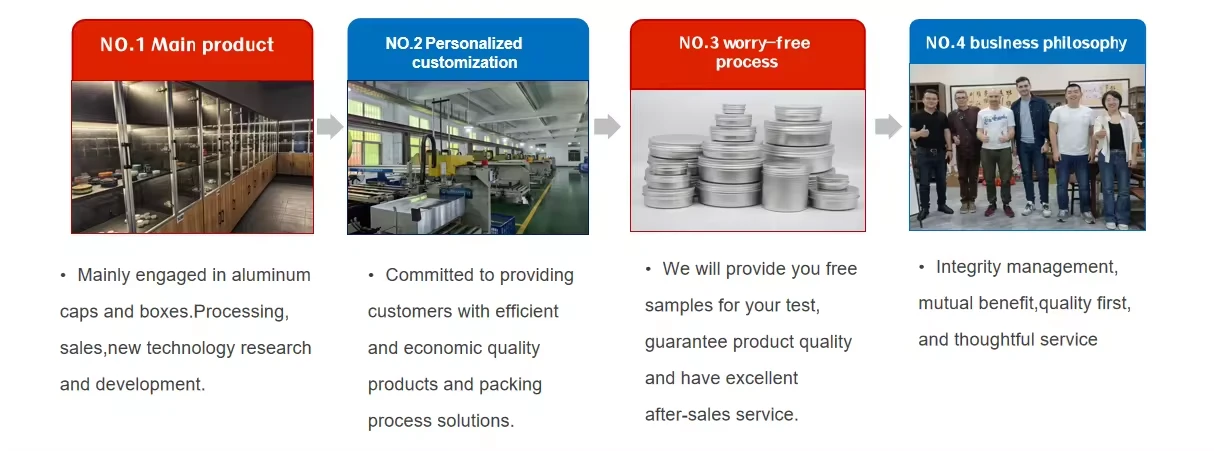 NO.1 Main product

• Mainly engaged in aluminum caps and boxes.Processing, sales,new technology research and development.

NO.2 Personalized customization

• Committed to providing customers with efficient and economic quality products and packing process solutions.

NO.3 worry-free process

• We will provide you free samples for your test, guarantee product quality and have excellent after-sales service.

NO.4 business philosophy

• Integrity management, mutual benefit,quality first, and thoughtful service